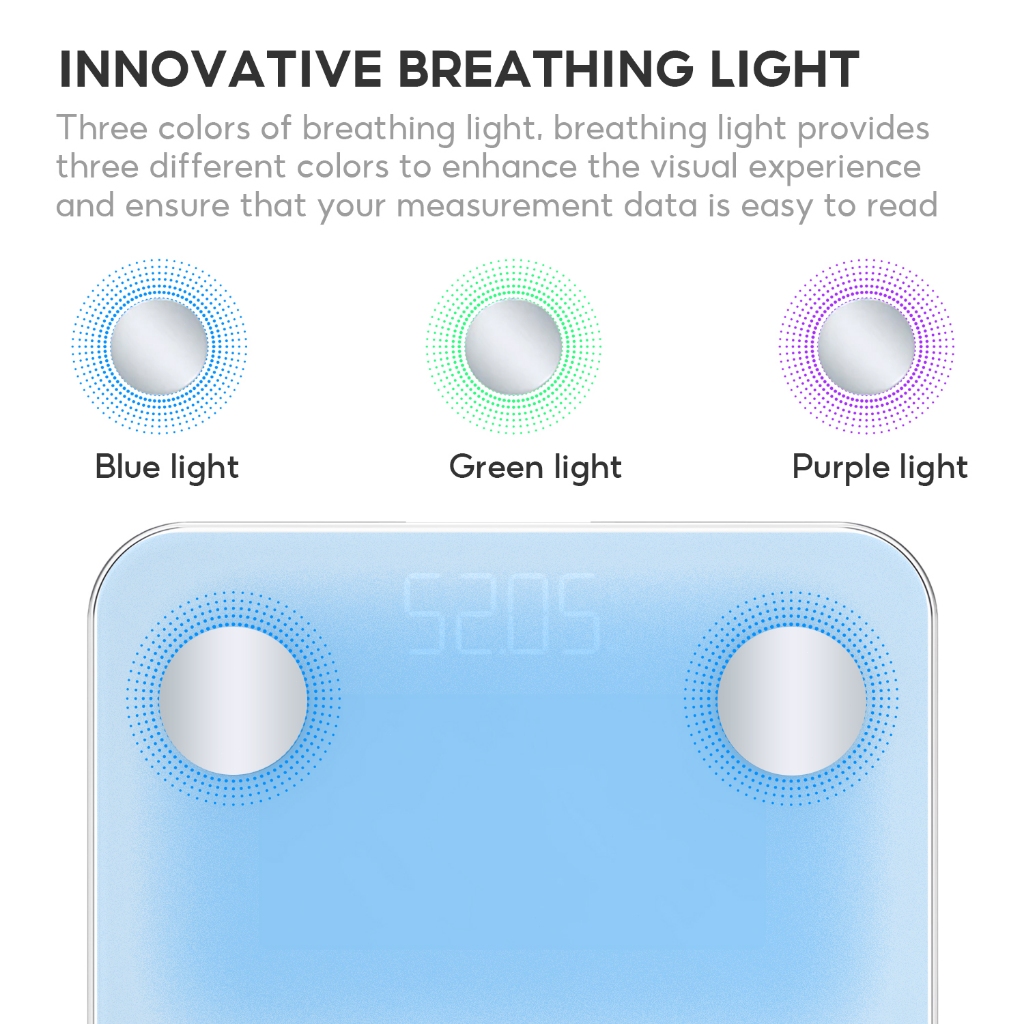 INNOVATIVE BREATHING LIGHT

Three colors of breathing light, breathing light provides three different colors to enhance the visual experience and ensure that your measurement data is easy to read

Blue light

Green light

Purple light

52.05